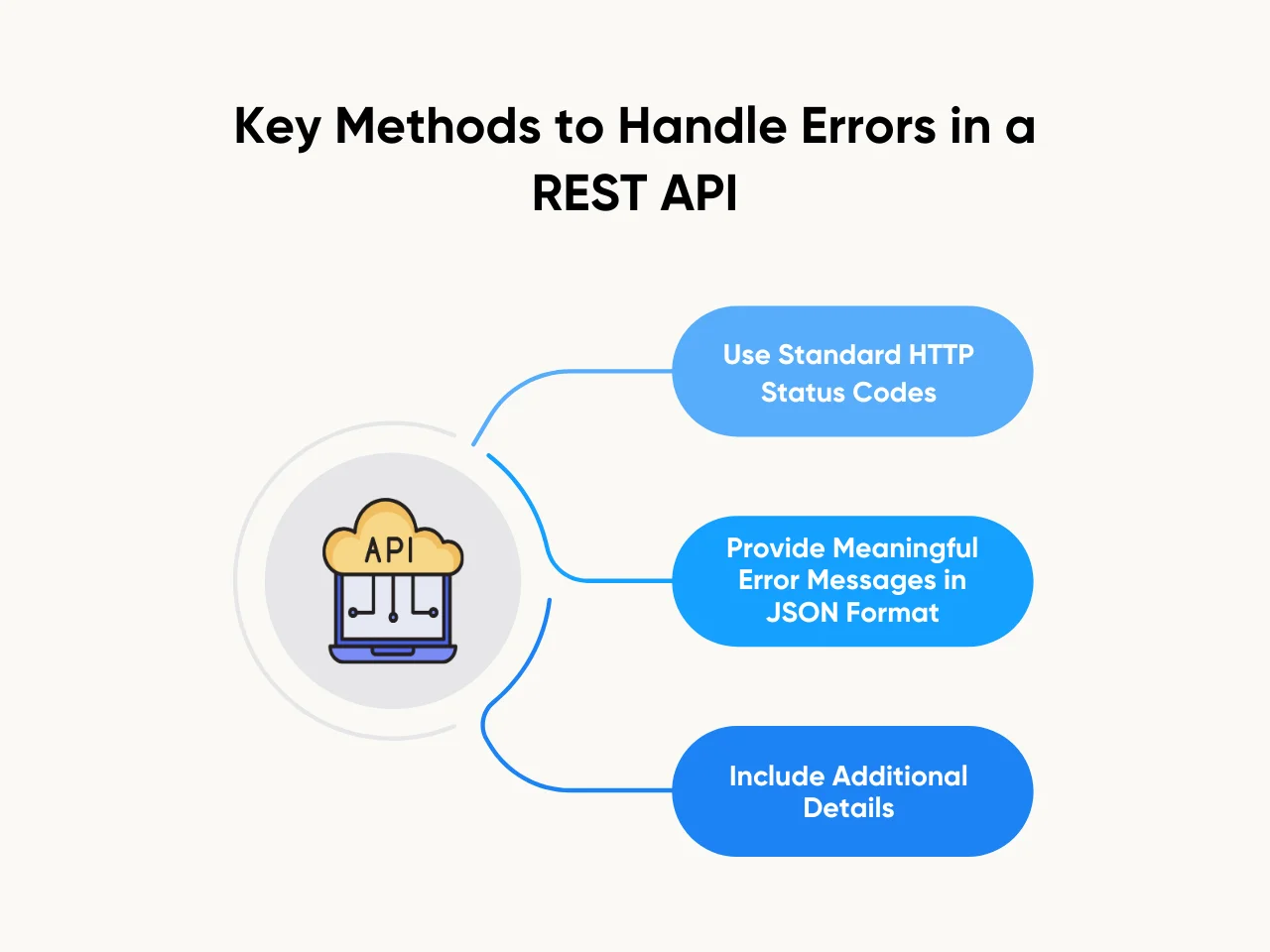 Key Methods to Handle Errors in a REST API

API

Use Standard HTTP Status Codes

Provide Meaningful Error Messages in JSON Format

Include Additional Details